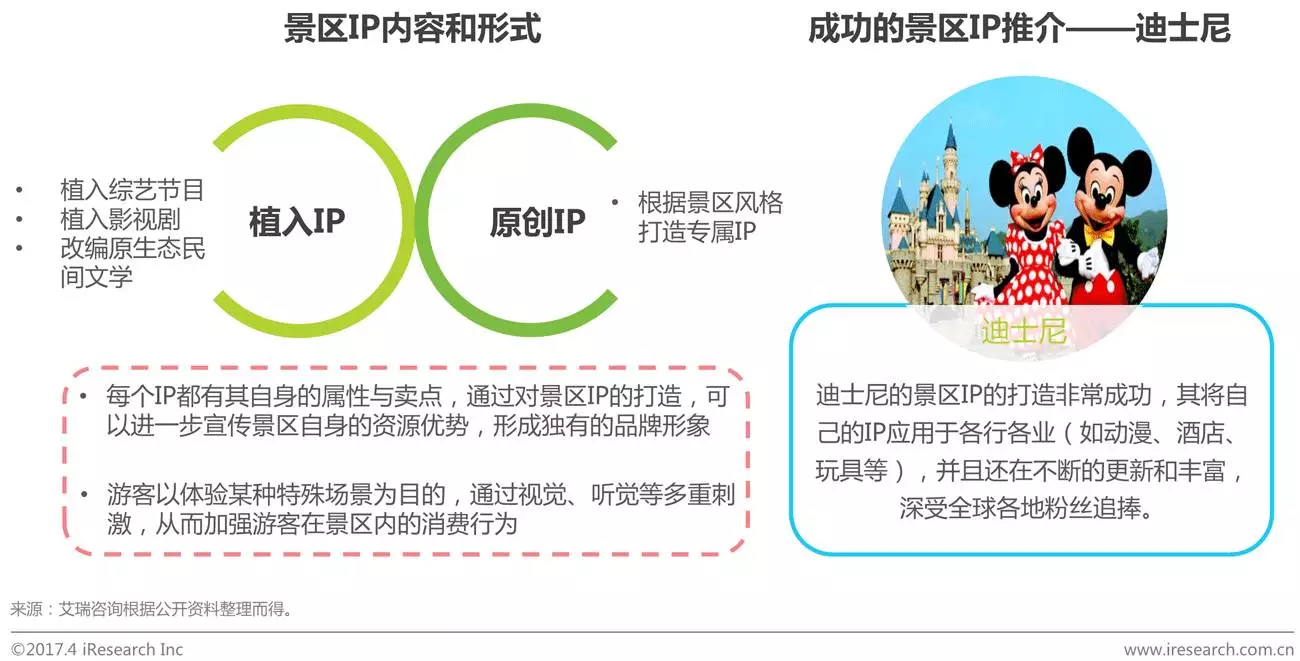 景区IP内容和形式

• 植入综艺节目
• 植入影视剧
• 改编原生态民间文学

植入IP

原创IP

• 根据景区风格打造专属IP

• 每个IP都有其自身的属性与卖点，通过对景区IP的打造，可以进一步宣传景区自身的资源优势，形成独有的品牌形象

• 游客以体验某种特殊场景为目的，通过视觉、听觉等多重刺激，从而加强游客在景区内的消费行为

成功的景区IP推介——迪士尼

迪士尼

迪士尼的景区IP的打造非常成功，其将自己的IP应用于各行各业（如动漫、酒店、玩具等），并且还在不断的更新和丰富，深受全球各地粉丝追捧。

来源：艾瑞咨询根据公开资料整理而得。

©2017.4 iResearch Inc

www.iresearch.com.cn